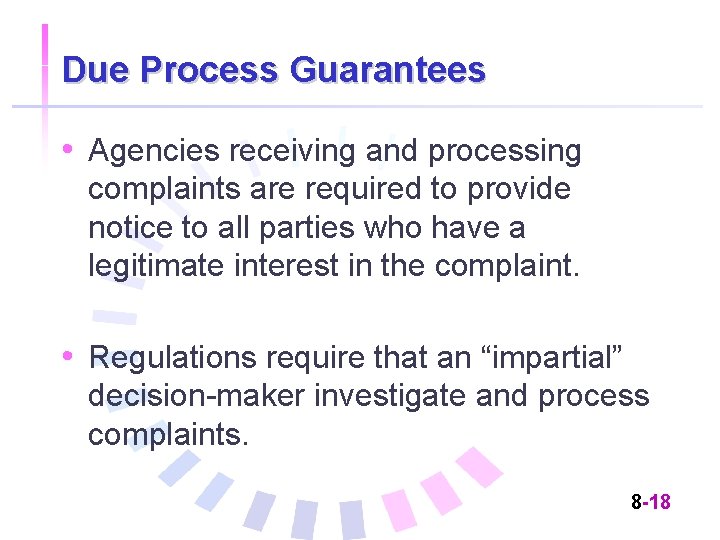 Due Process Guarantees

• Agencies receiving and processing complaints are required to provide notice to all parties who have a legitimate interest in the complaint.

• Regulations require that an “impartial” decision-maker investigate and process complaints.

8-18